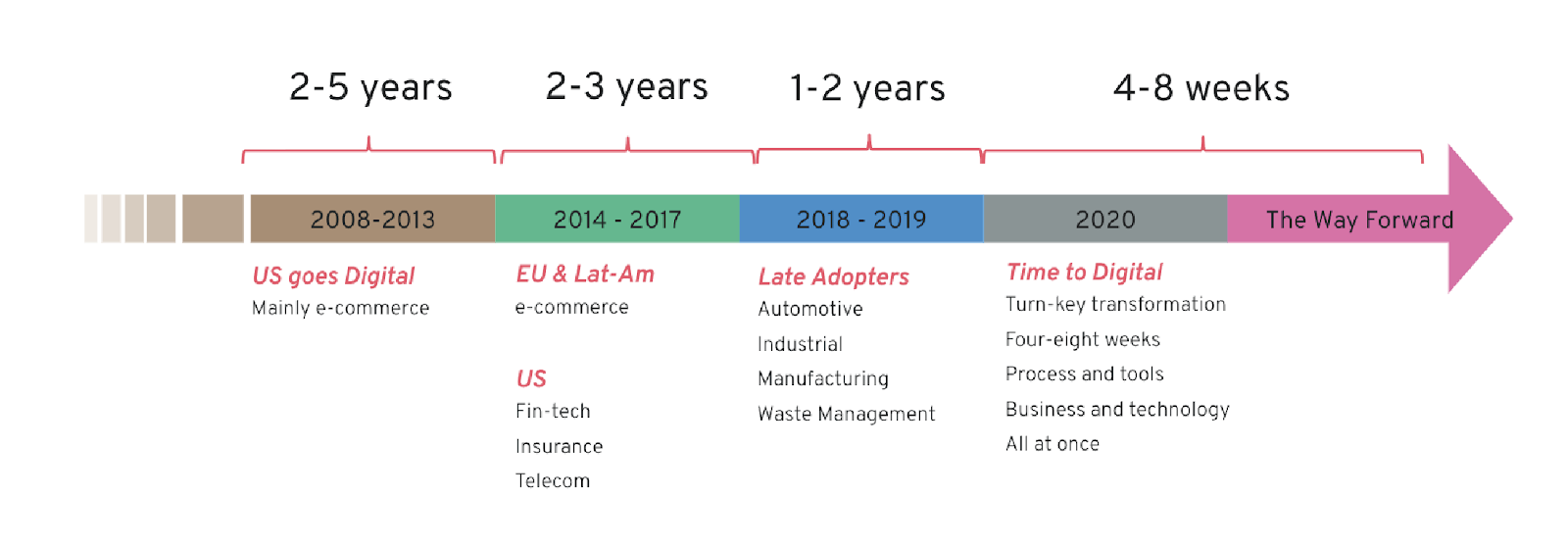 2-5 years

2-3 years

1-2 years

4-8 weeks

2008-2013

2014 - 2017

2018 - 2019

2020

The Way Forward

US goes Digital
Mainly e-commerce

EU & Lat-Am
e-commerce

US
Fin-tech
Insurance
Telecom

Late Adopters
Automotive
Industrial
Manufacturing
Waste Management

Time to Digital
Turn-key transformation
Four-eight weeks
Process and tools
Business and technology
All at once